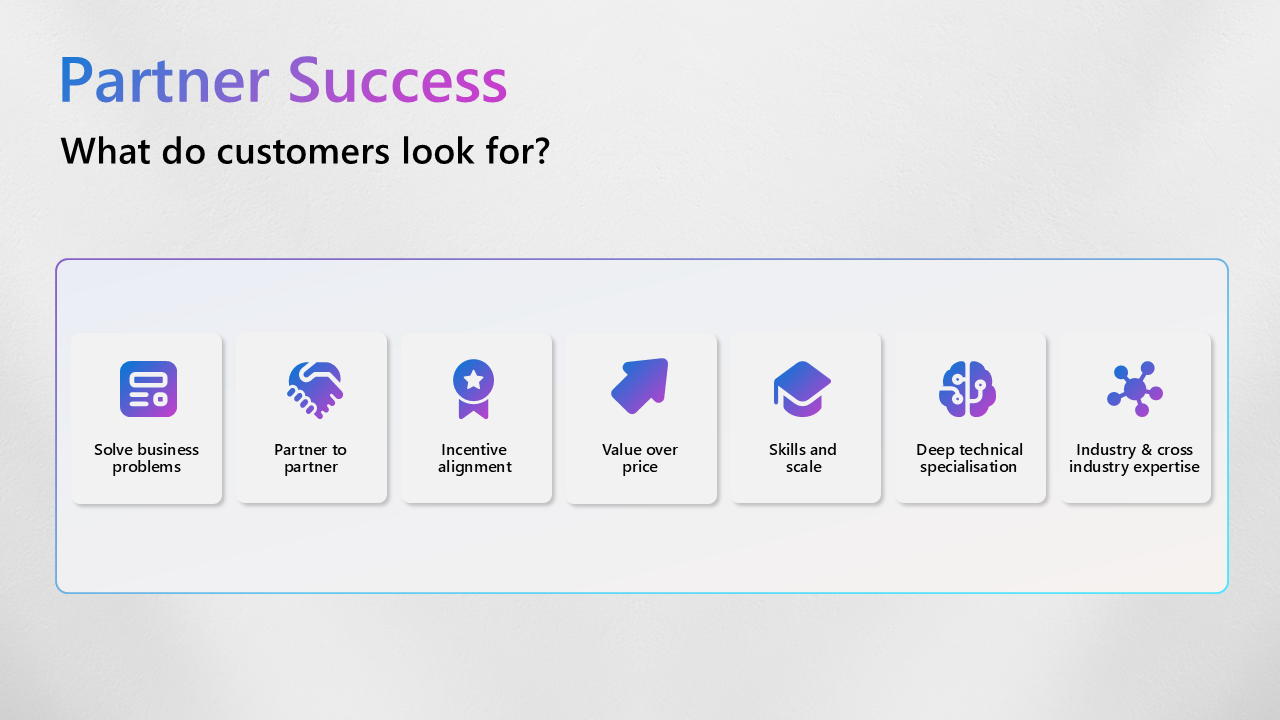 Partner Success

What do customers look for?

Solve business problems

Partner to partner

Incentive alignment

Value over price

Skills and scale

Deep technical specialisation

Industry & cross industry expertise